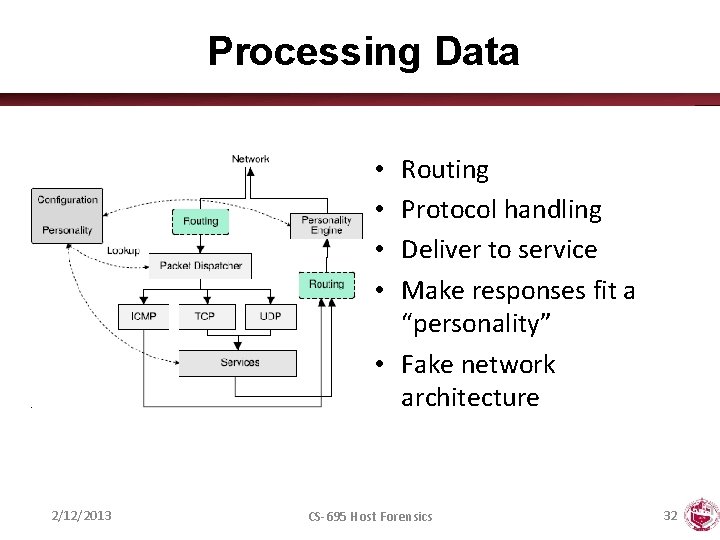 Processing Data

Network

Configuration

Personality

Routing

Personality Engine

Lookup

Packet Dispatcher

Routing

ICMP

TCP

UDP

Services

• Routing
• Protocol handling
• Deliver to service
• Make responses fit a "personality"
• Fake network architecture

2/12/2013

CS-695 Host Forensics

32